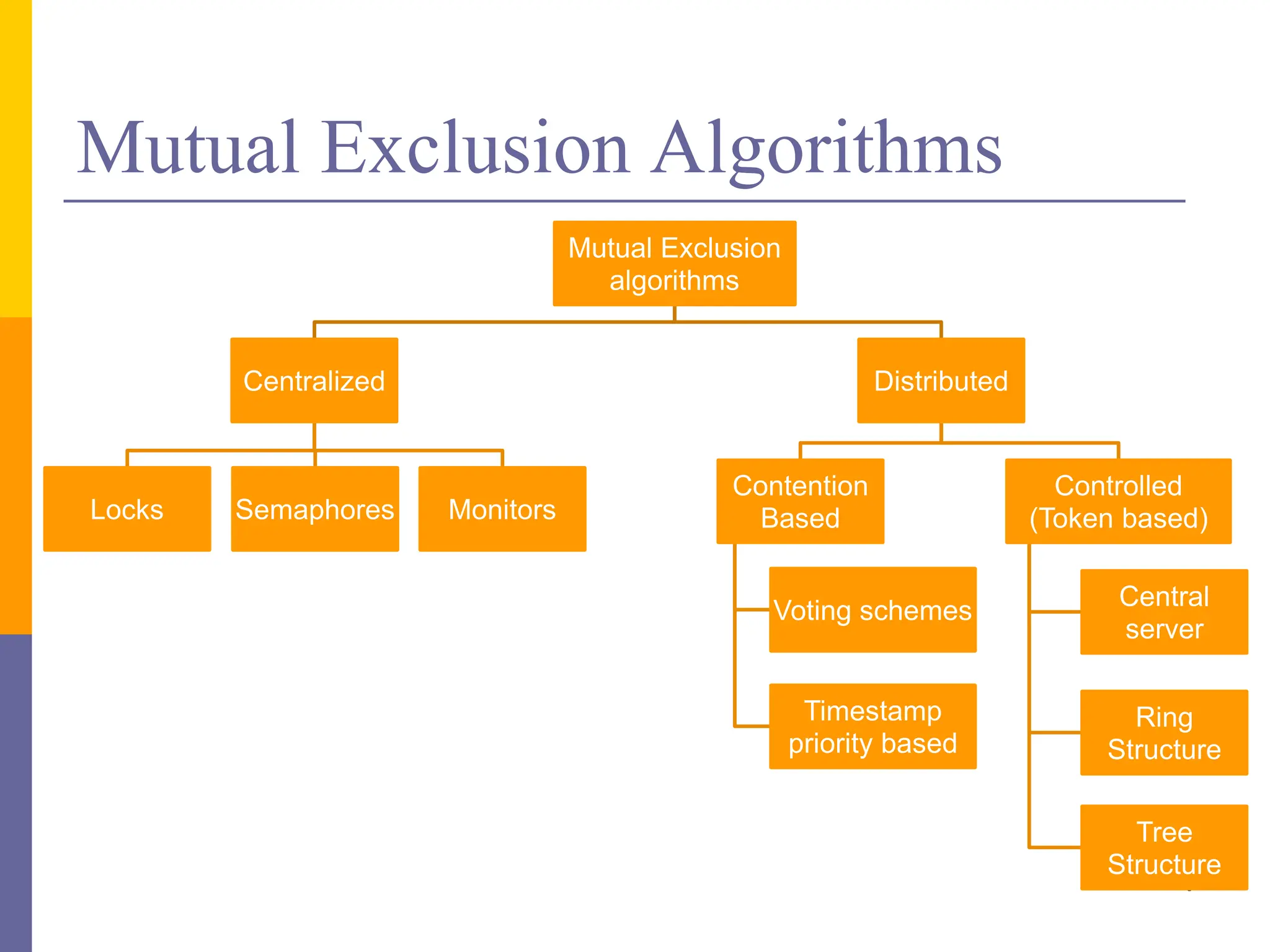 Mutual Exclusion Algorithms

Mutual Exclusion algorithms

Centralized

Distributed

Locks

Semaphores

Monitors

Contention Based

Controlled (Token based)

Voting schemes

Timestamp priority based

Central server

Ring Structure

Tree Structure